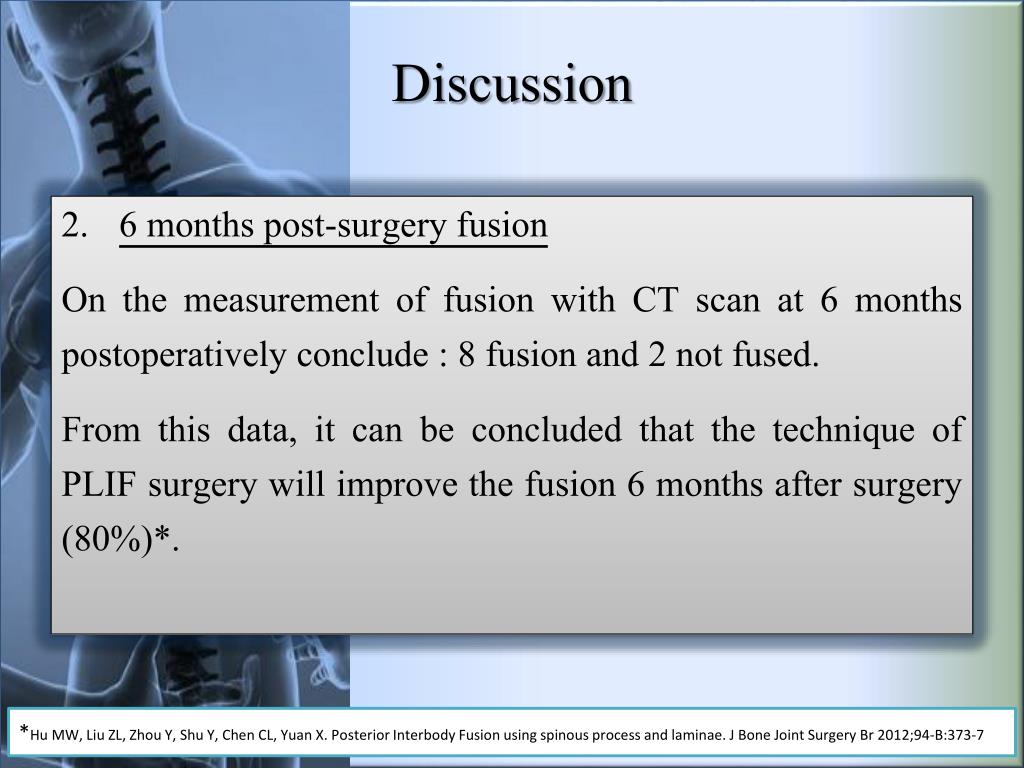 Discussion

2. 6 months post-surgery fusion

On the measurement of fusion with CT scan at 6 months postoperatively conclude : 8 fusion and 2 not fused.

From this data, it can be concluded that the technique of PLIF surgery will improve the fusion 6 months after surgery (80%)*.

*Hu MW, Liu ZL, Zhou Y, Shu Y, Chen CL, Yuan X. Posterior Interbody Fusion using spinous process and laminae. J Bone Joint Surgery Br 2012;94-B:373-7